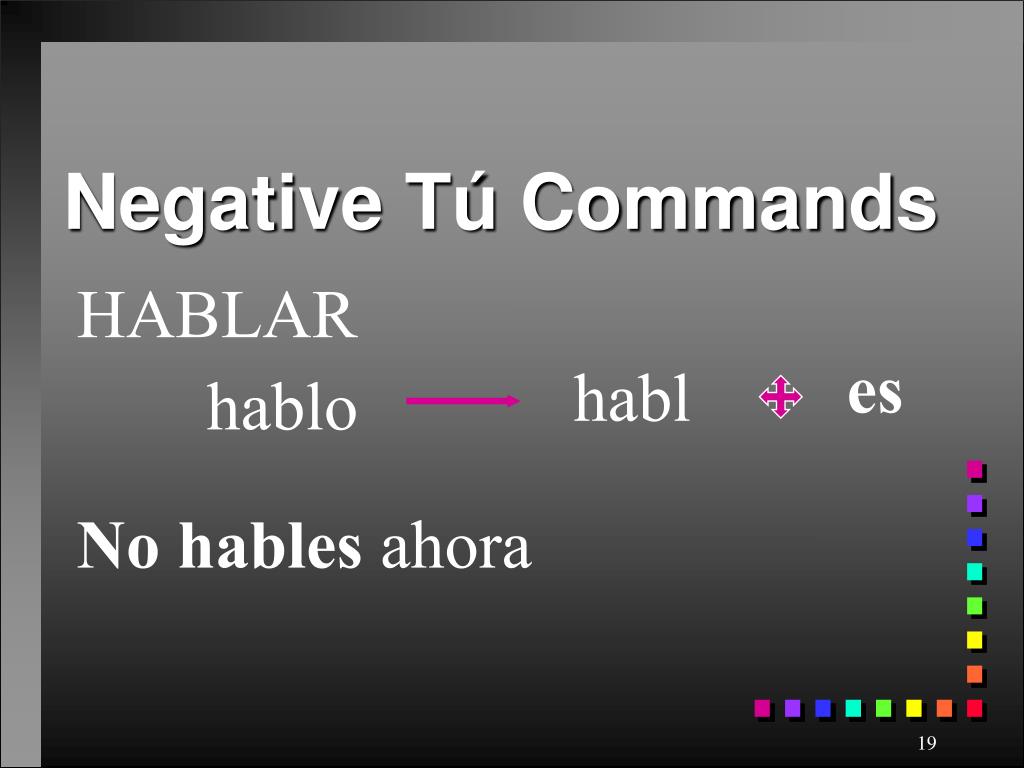 Negative Tú Commands

HABLAR

hablo habl es

No hables ahora

19